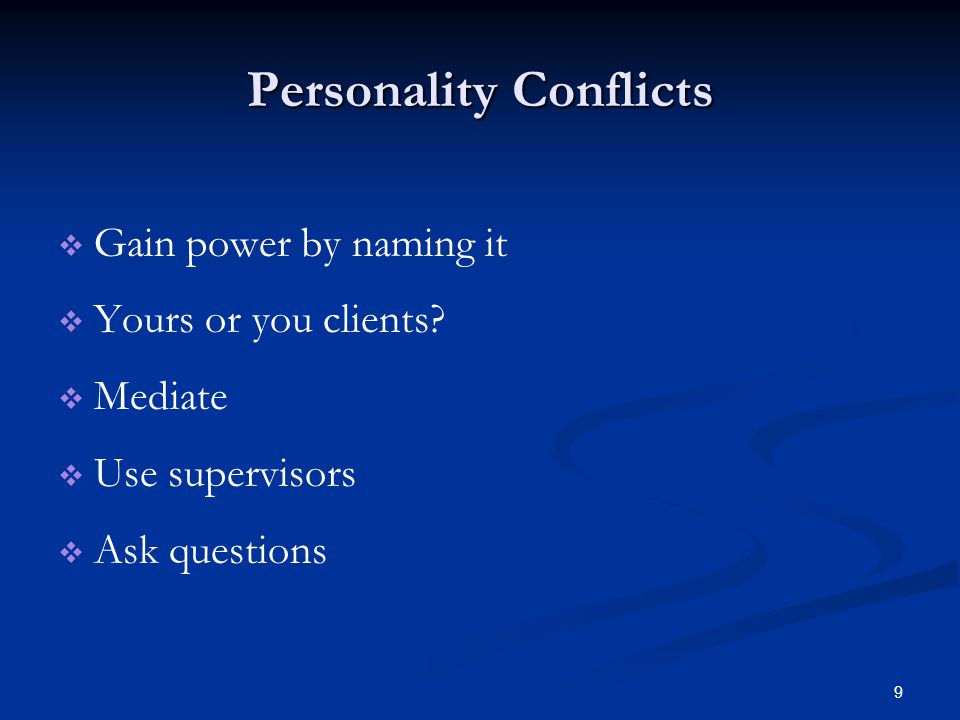 Personality Conflicts

❖ Gain power by naming it
❖ Yours or you clients?
❖ Mediate
❖ Use supervisors
❖ Ask questions

9